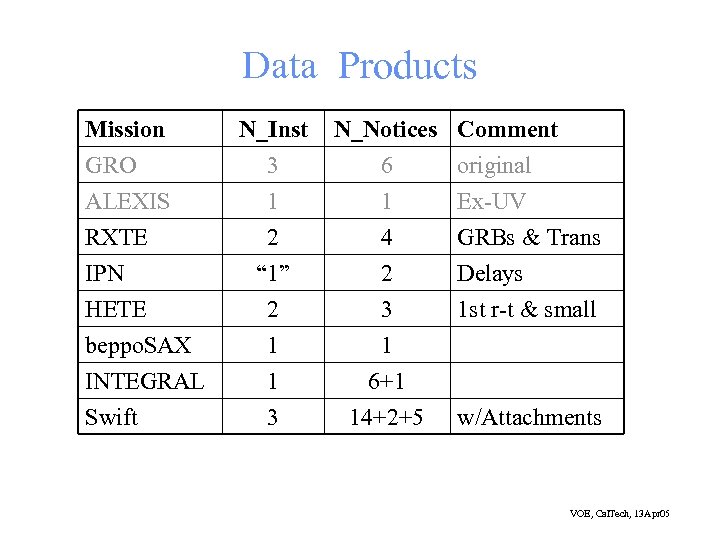 Data Products

| Mission | N_Inst | N_Notices | Comment |
|---|---|---|---|
| GRO | 3 | 6 | original |
| ALEXIS | 1 | 1 | Ex-UV |
| RXTE | 2 | 4 | GRBs & Trans |
| IPN | “1” | 2 | Delays |
| HETE | 2 | 3 | 1st r-t & small |
| beppoSAX | 1 | 1 | |
| INTEGRAL | 1 | 6+1 | |
| Swift | 3 | 14+2+5 | w/Attachments |

VOE, CalTech, 13Apr05